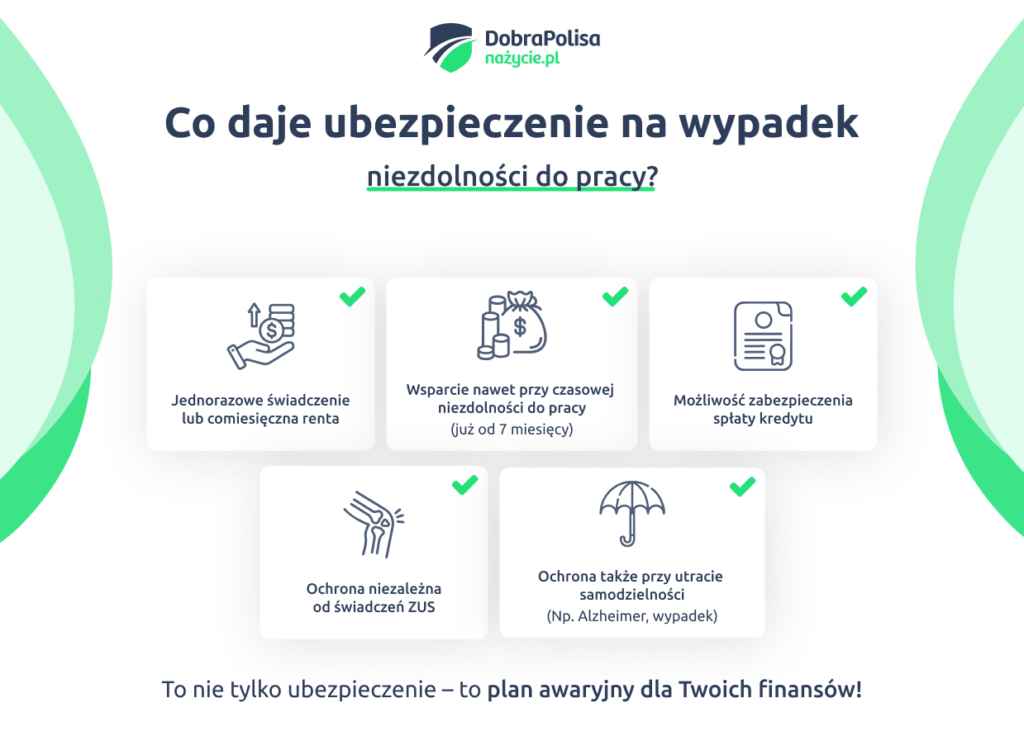 DobraPolisa
nażycie.pl

Co daje ubezpieczenie na wypadek niezdolności do pracy?

Jednorazowe świadczenie lub comiesięczna renta

Wsparcie nawet przy czasowej niezdolności do pracy (już od 7 miesięcy)

Możliwość zabezpieczenia spłaty kredytu

Ochrona niezależna od świadczeń ZUS

Ochrona także przy utracie samodzielności (Np. Alzheimer, wypadek)

To nie tylko ubezpieczenie – to plan awaryjny dla Twoich finansów!